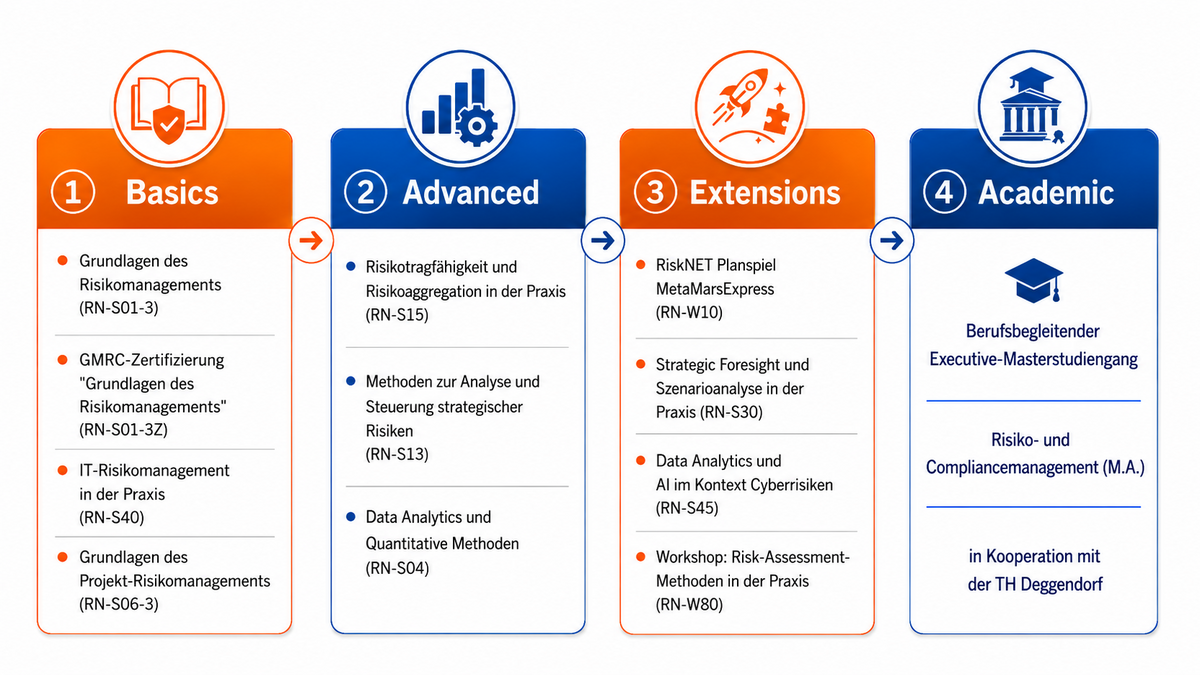 1 Basics

Grundlagen des Risikomanagements (RN-S01-3)

GMRC-Zertifizierung "Grundlagen des Risikomanagements" (RN-S01-3Z)

IT-Risikomanagement in der Praxis (RN-S40)

Grundlagen des Projekt-Risikomanagements (RN-S06-3)

2 Advanced

Risikotragfähigkeit und Risikoaggregation in der Praxis (RN-S15)

Methoden zur Analyse und Steuerung strategischer Risiken (RN-S13)

Data Analytics und Quantitative Methoden (RN-S04)

3 Extensions

RiskNET Planspiel MetaMarsExpress (RN-W10)

Strategic Foresight und Szenarioanalyse in der Praxis (RN-S30)

Data Analytics und AI im Kontext Cyberrisiken (RN-S45)

Workshop: Risk-Assessment-Methoden in der Praxis (RN-W80)

4 Academic

Berufsbegleitender Executive-Masterstudiengang

Risiko- und Compliancemanagement (M.A.)

in Kooperation mit der TH Deggendorf